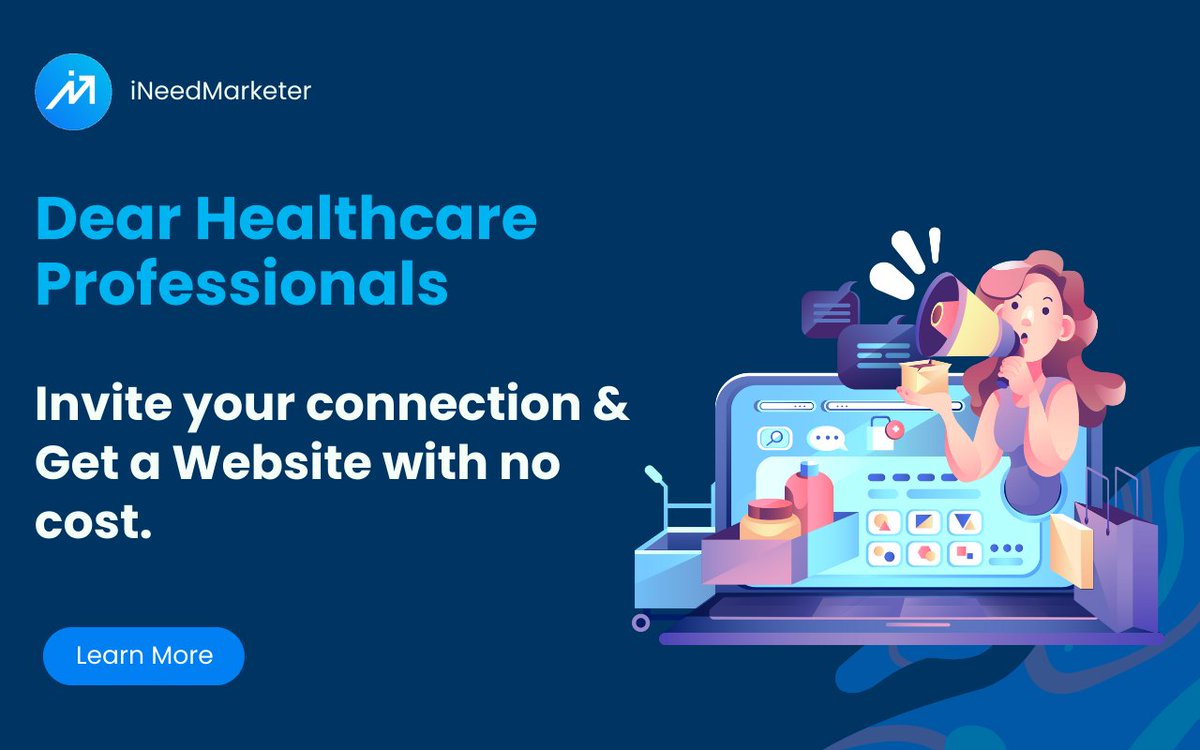 iNeedMarketer

Dear Healthcare Professionals

Invite your connection & Get a Website with no cost.

Learn More